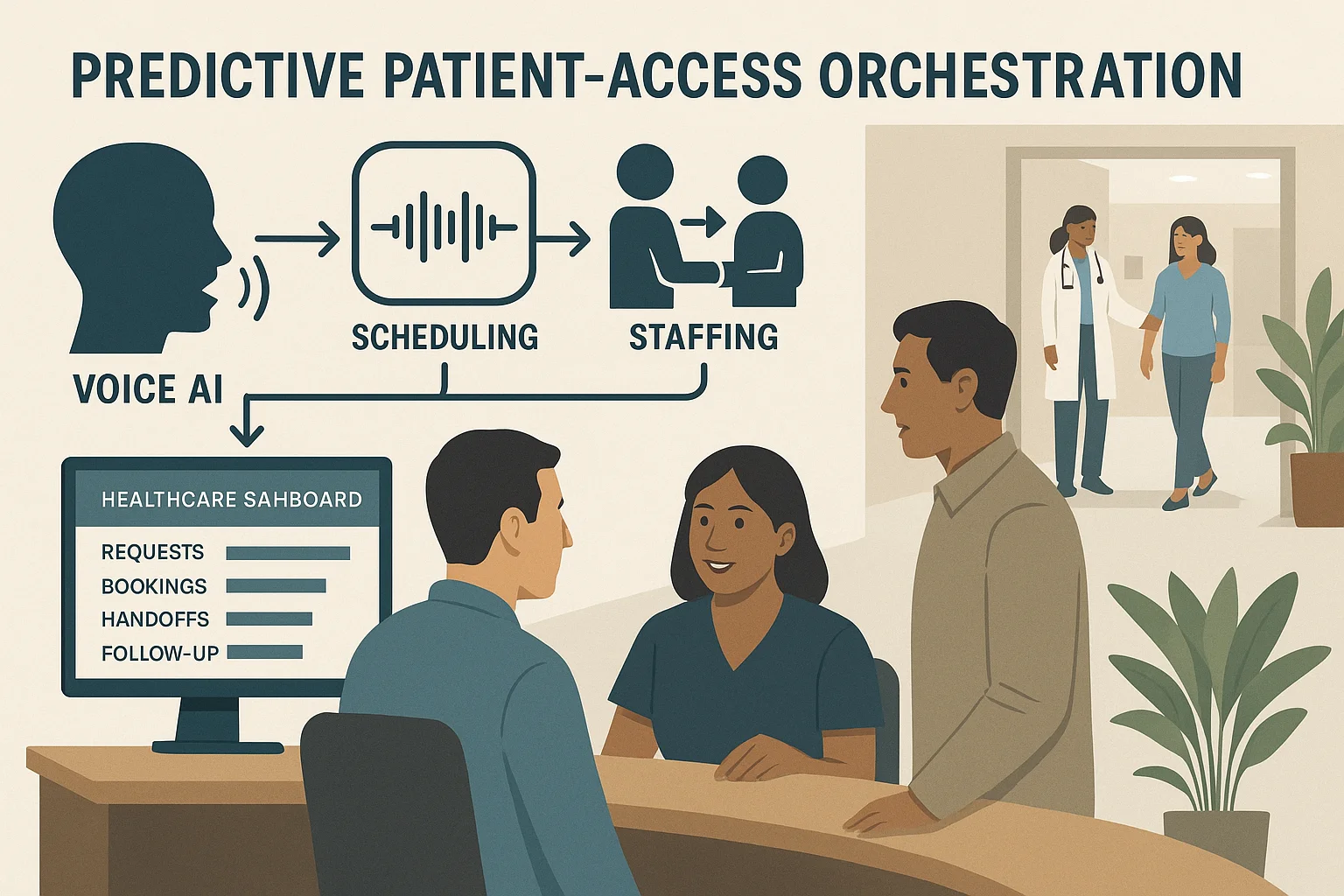 PREDICTIVE PATIENT-ACCESS ORCHESTRATION

VOICE AI

SCHEDULING

STAFFING

HEALTHCARE SAHBOARD

REQUESTS
BOOKINGS
HANDOFFS
FOLLOW-UP